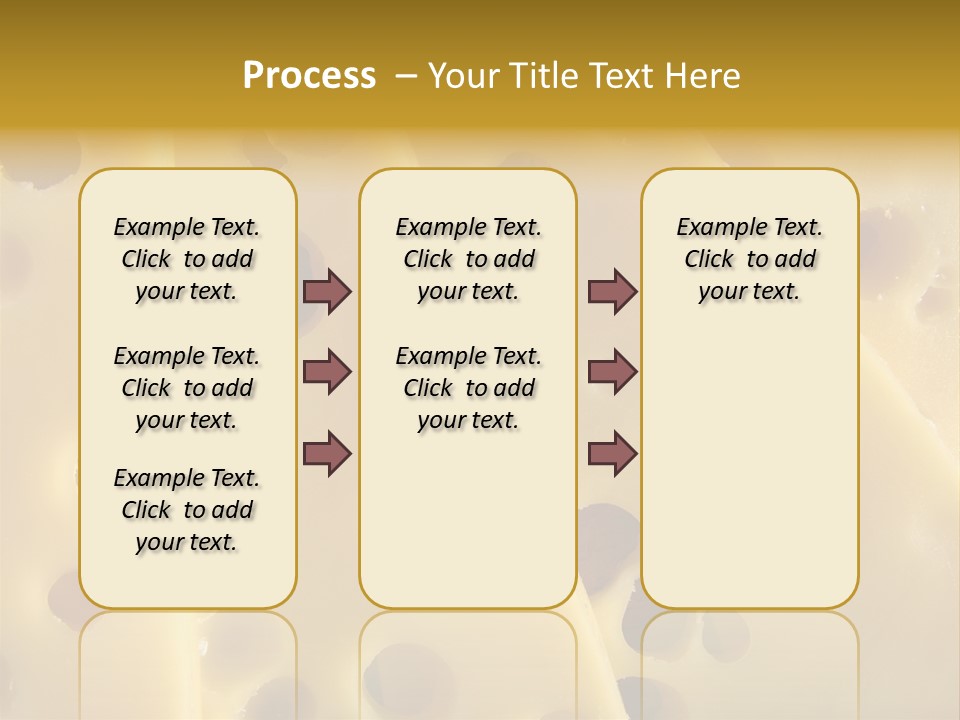 Process – Your Title Text Here

Example Text. Click to add your text.

Example Text. Click to add your text.

Example Text. Click to add your text.

Example Text. Click to add your text.

Example Text. Click to add your text.

Example Text. Click to add your text.